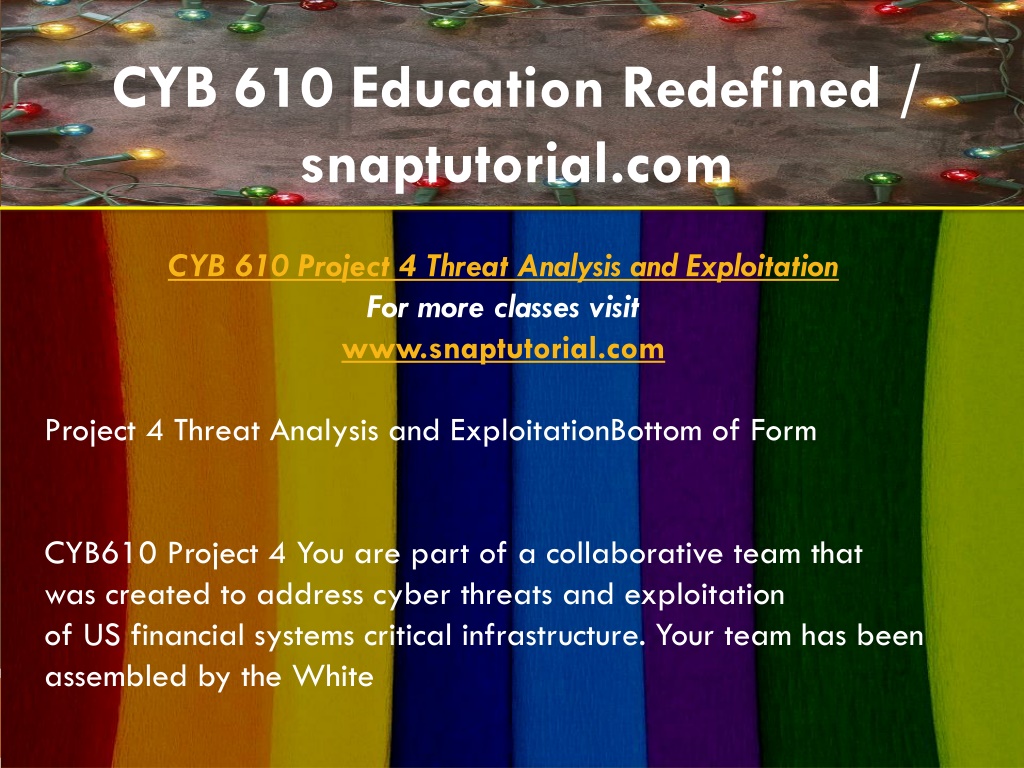 CYB 610 Education Redefined / snaptutorial.com

CYB 610 Project 4 Threat Analysis and Exploitation
For more classes visit
www.snaptutorial.com

Project 4 Threat Analysis and ExploitationBottom of Form

CYB610 Project 4 You are part of a collaborative team that was created to address cyber threats and exploitation of US financial systems critical infrastructure. Your team has been assembled by the White